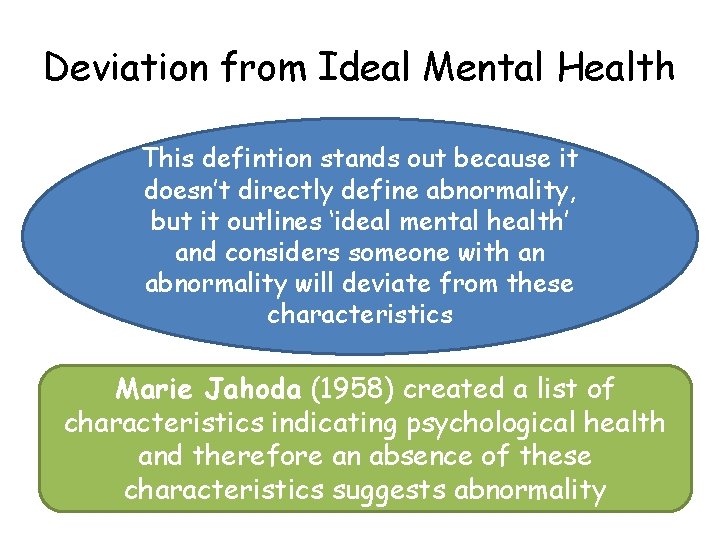 Deviation from Ideal Mental Health

This defintion stands out because it doesn't directly define abnormality, but it outlines 'ideal mental health' and considers someone with an abnormality will deviate from these characteristics

Marie Jahoda (1958) created a list of characteristics indicating psychological health and therefore an absence of these characteristics suggests abnormality